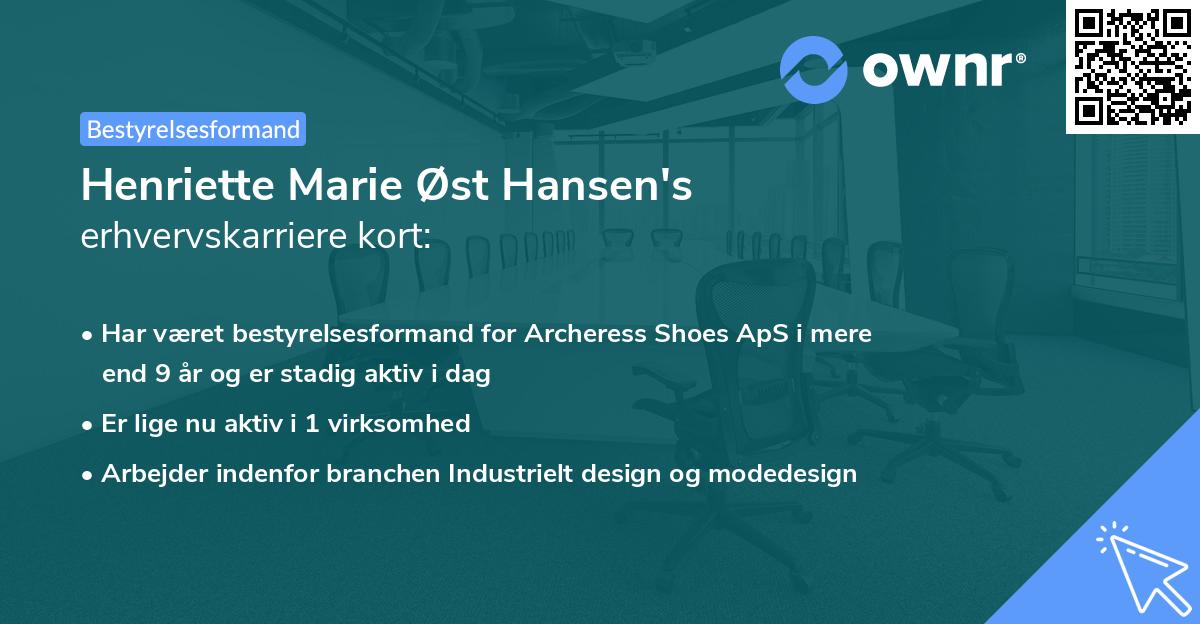 ownr®

Bestyrelsesformand

Henriette Marie Øst Hansen's
erhvervskarriere kort:

• Har været bestyrelsesformand for Archeress Shoes ApS i mere end 9 år og er stadig aktiv i dag
• Er lige nu aktiv i 1 virksomhed
• Arbejder indenfor branchen Industrielt design og modedesign